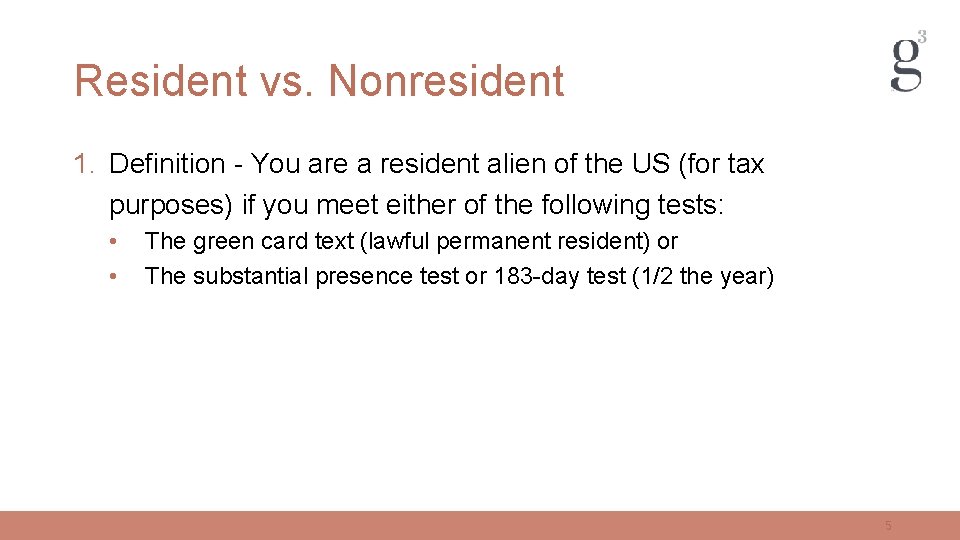 Resident vs. Nonresident

$g^3$

1. Definition - You are a resident alien of the US (for tax purposes) if you meet either of the following tests:

• The green card text (lawful permanent resident) or
• The substantial presence test or 183-day test (1/2 the year)

5